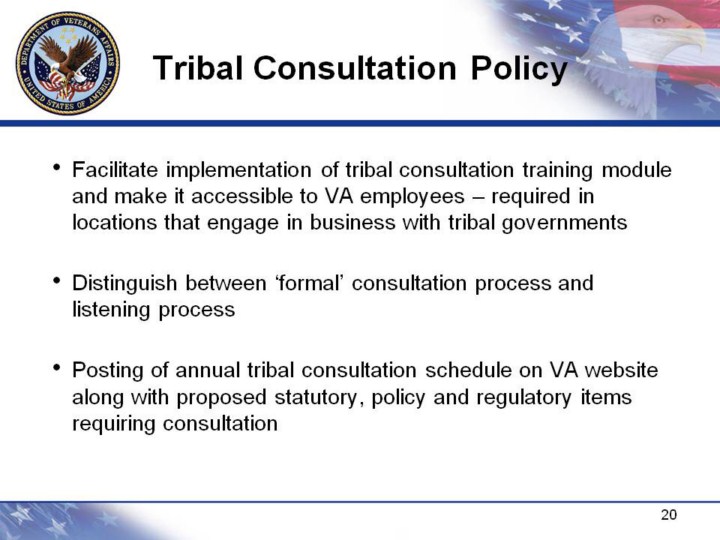 DEPARTMENT OF VETERANS AFFAIRS
UNITED STATES OF AMERICA

Tribal Consultation Policy

• Facilitate implementation of tribal consultation training module and make it accessible to VA employees – required in locations that engage in business with tribal governments

• Distinguish between ‘formal’ consultation process and listening process

• Posting of annual tribal consultation schedule on VA website along with proposed statutory, policy and regulatory items requiring consultation

20